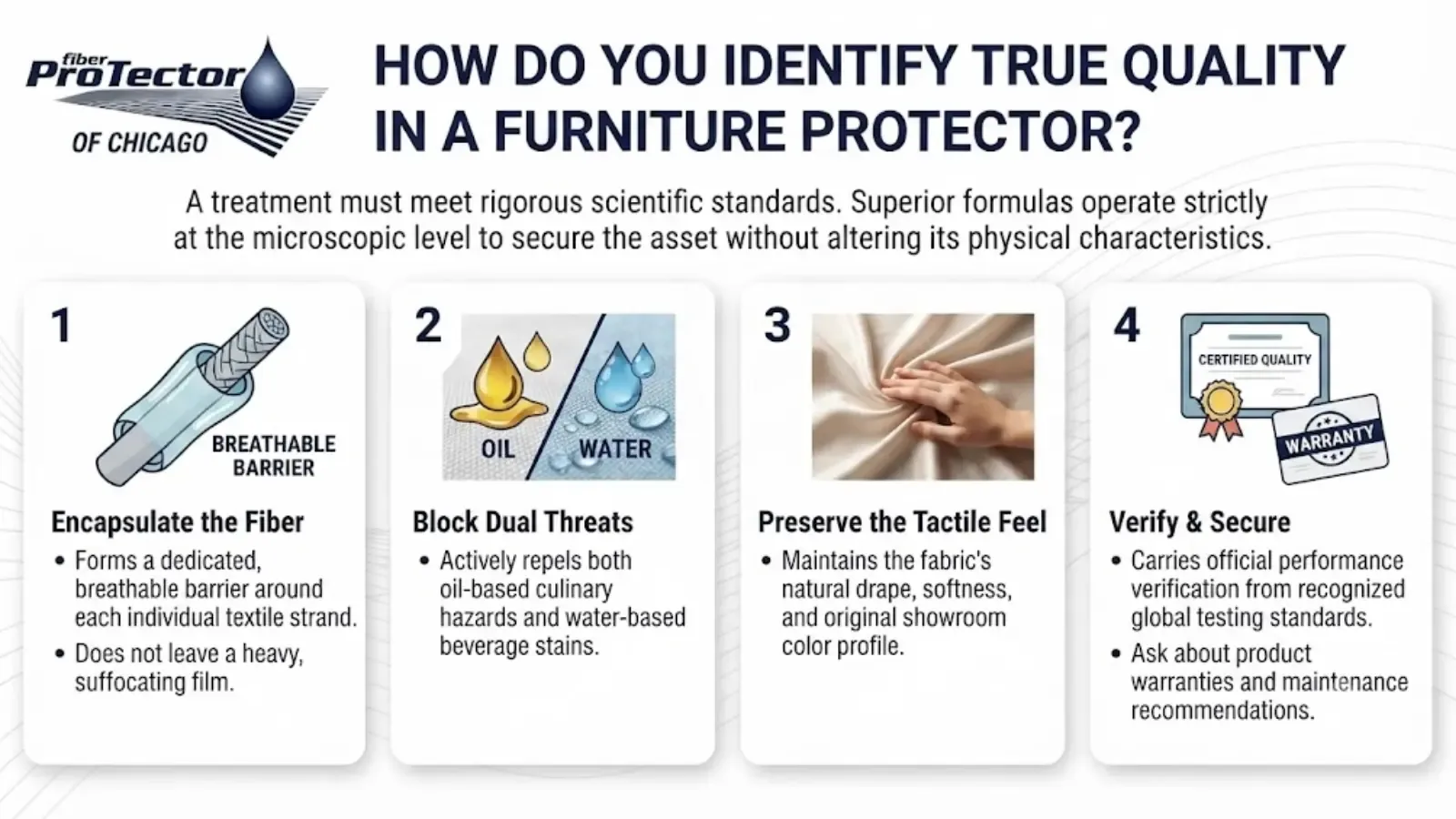 fiber ProTector OF CHICAGO

HOW DO YOU IDENTIFY TRUE QUALITY IN A FURNITURE PROTECTOR?

A treatment must meet rigorous scientific standards. Superior formulas operate strictly at the microscopic level to secure the asset without altering its physical characteristics.

1

BREATHABLE BARRIER

Encapsulate the Fiber

• Forms a dedicated, breathable barrier around each individual textile strand.
• Does not leave a heavy, suffocating film.

2

OIL

WATER

Block Dual Threats

• Actively repels both oil-based culinary hazards and water-based beverage stains.

3

Preserve the Tactile Feel

• Maintains the fabric's natural drape, softness, and original showroom color profile.

4

CERTIFIED QUALITY

WARRANTY

Verify & Secure

• Carries official performance verification from recognized global testing standards.
• Ask about product warranties and maintenance recommendations.